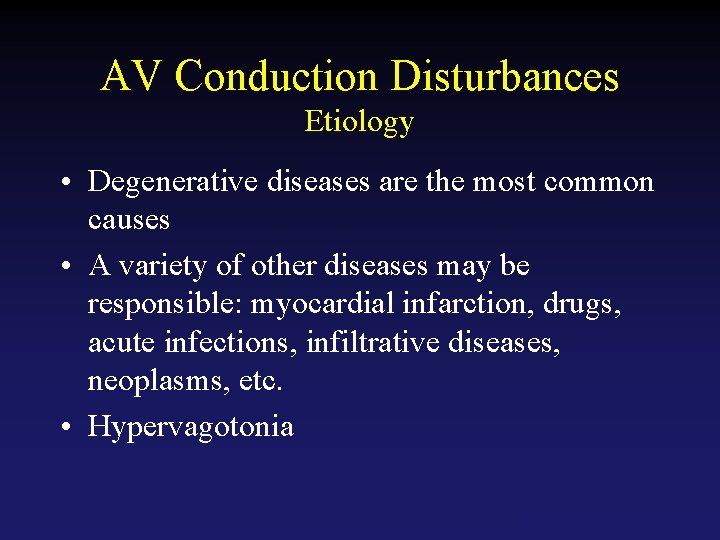 AV Conduction Disturbances
Etiology

• Degenerative diseases are the most common causes
• A variety of other diseases may be responsible: myocardial infarction, drugs, acute infections, infiltrative diseases, neoplasms, etc.
• Hypervagotonia